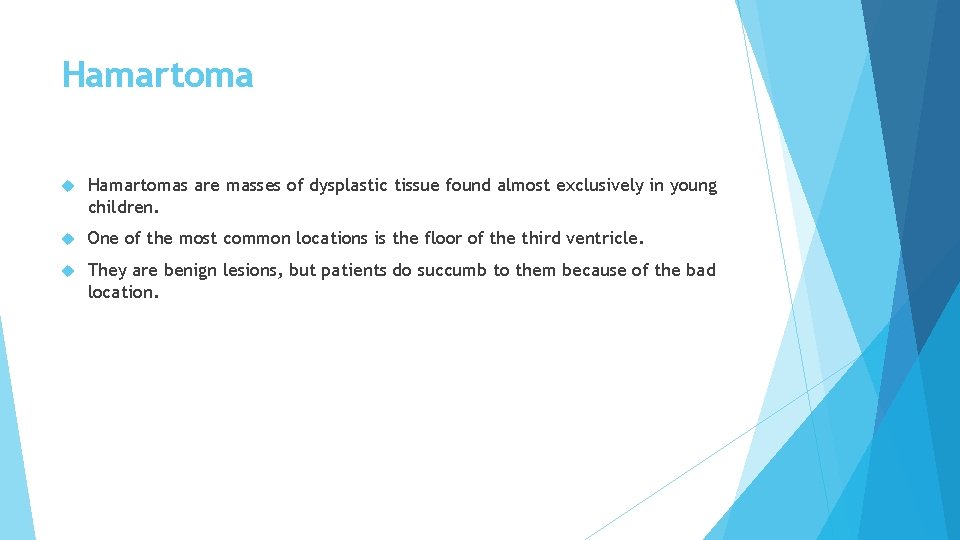 Hamartoma

Hamartomas are masses of dysplastic tissue found almost exclusively in young children.

One of the most common locations is the floor of the third ventricle.

They are benign lesions, but patients do succumb to them because of the bad location.